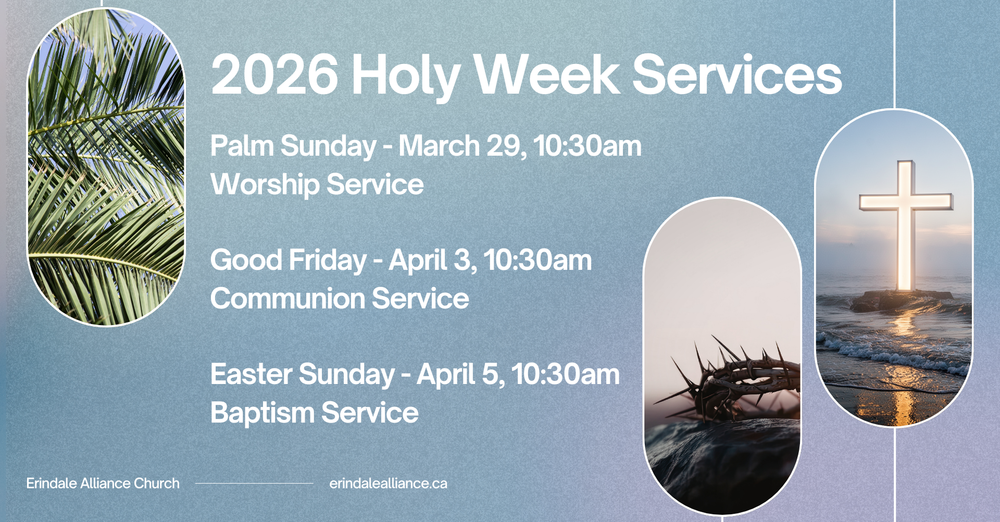 2026 Holy Week Services

Palm Sunday - March 29, 10:30am
Worship Service

Good Friday - April 3, 10:30am
Communion Service

Easter Sunday - April 5, 10:30am
Baptism Service

Erindale Alliance Church

erindalealliance.ca